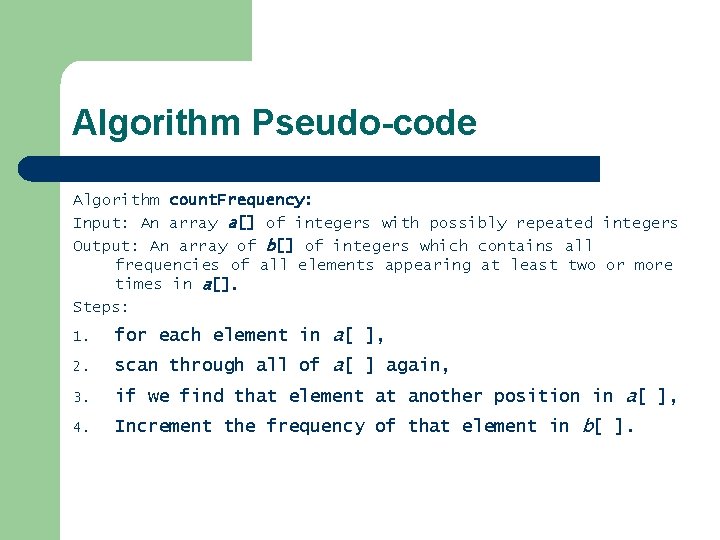 Algorithm Pseudo-code

Algorithm countFrequency:
Input: An array a[] of integers with possibly repeated integers
Output: An array of b[] of integers which contains all frequencies of all elements appearing at least two or more times in a[].
Steps:

1. for each element in a[ ],
2. scan through all of a[ ] again,
3. if we find that element at another position in a[ ],
4. Increment the frequency of that element in b[ ].